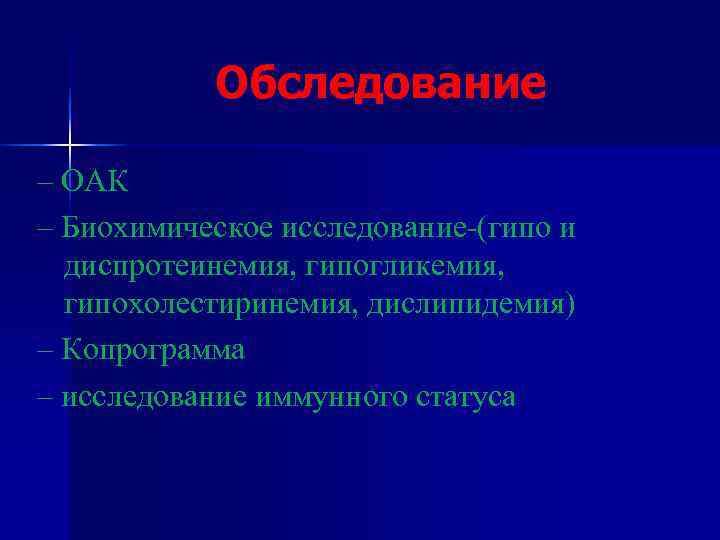 Обследование

– ОАК

– Биохимическое исследование-(гипо и диспротеинемия, гипогликемия, гипохолестиринемия, дислипидемия)

– Копрограмма

– исследование иммунного статуса